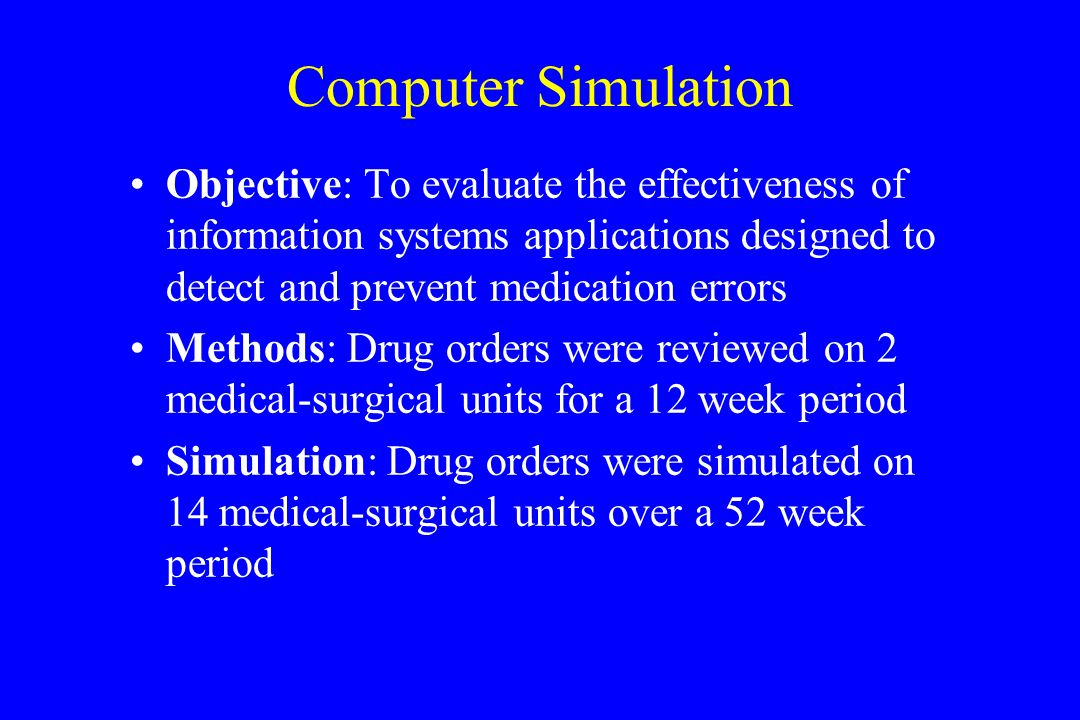 Computer Simulation

• Objective: To evaluate the effectiveness of information systems applications designed to detect and prevent medication errors

• Methods: Drug orders were reviewed on 2 medical-surgical units for a 12 week period

• Simulation: Drug orders were simulated on 14 medical-surgical units over a 52 week period